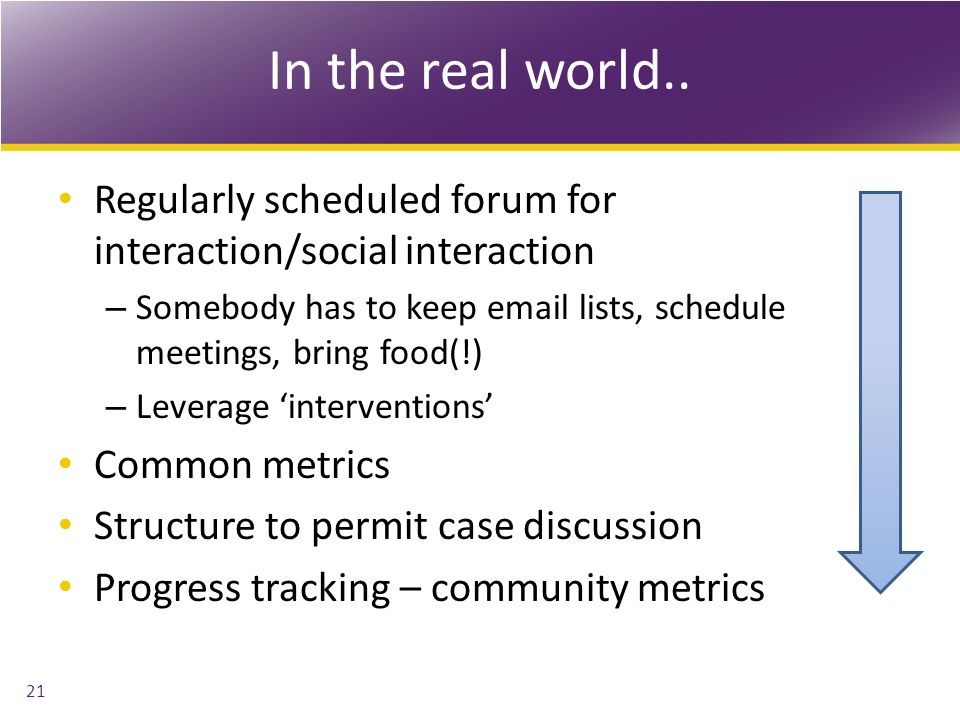 In the real world..

• Regularly scheduled forum for interaction/social interaction
– Somebody has to keep email lists, schedule meetings, bring food(!)
– Leverage ‘interventions’
• Common metrics
• Structure to permit case discussion
• Progress tracking – community metrics

21